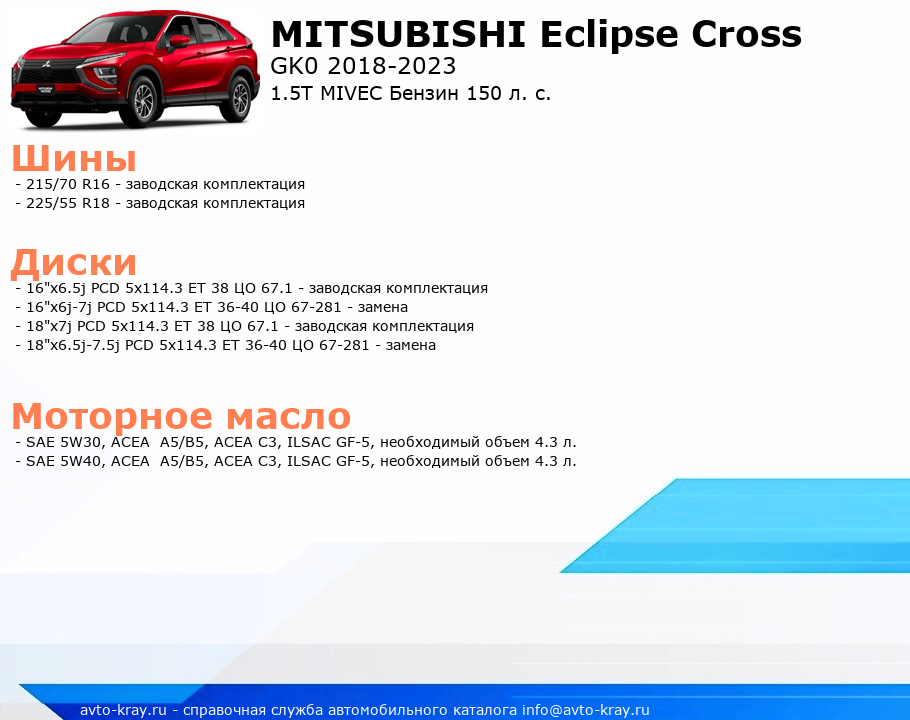 MITSUBISHI Eclipse Cross
GK0 2018-2023
1.5T MIVEC Бензин 150 л. с.

Шины
- 215/70 R16 - заводская комплектация
- 225/55 R18 - заводская комплектация

Диски
- 16"x6.5j PCD 5x114.3 ET 38 ЦО 67.1 - заводская комплектация
- 16"x6j-7j PCD 5x114.3 ET 36-40 ЦО 67-281 - замена
- 18"x7j PCD 5x114.3 ET 38 ЦО 67.1 - заводская комплектация
- 18"x6.5j-7.5j PCD 5x114.3 ET 36-40 ЦО 67-281 - замена

Моторное масло
- SAE 5W30, ACEA A5/B5, ACEA C3, ILSAC GF-5, необходимый объем 4.3 л.
- SAE 5W40, ACEA A5/B5, ACEA C3, ILSAC GF-5, необходимый объем 4.3 л.

avto-kray.ru - справочная служба автомобильного каталога info@avto-kray.ru